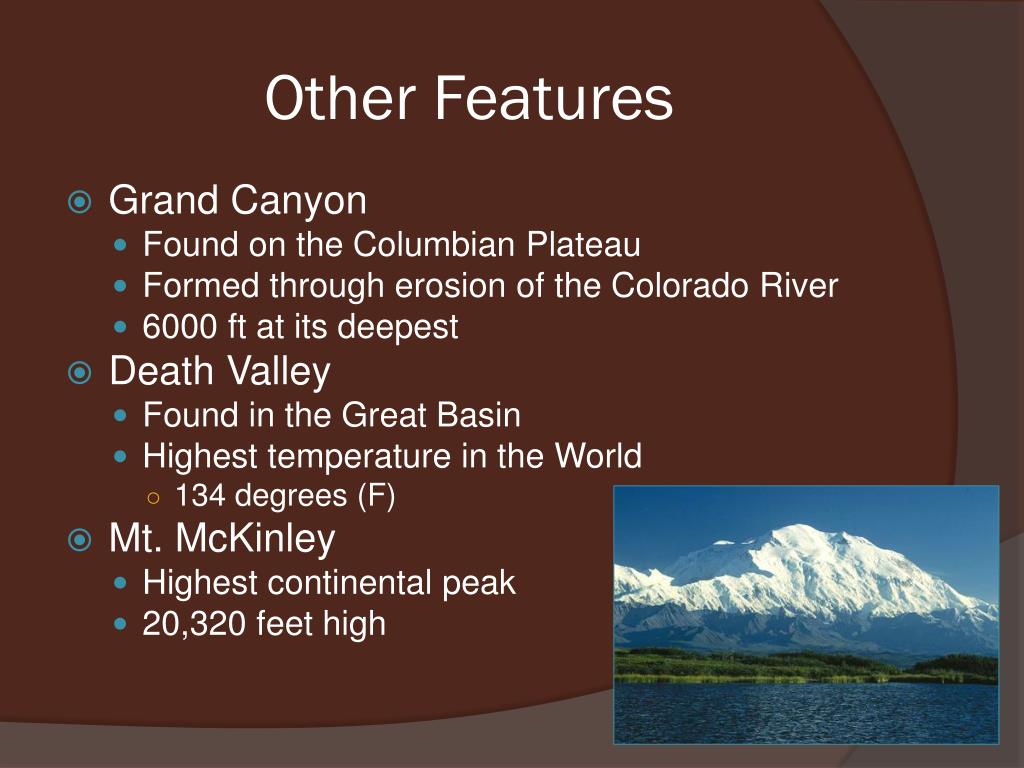 Other Features

Grand Canyon
Found on the Columbian Plateau
Formed through erosion of the Colorado River
6000 ft at its deepest

Death Valley
Found in the Great Basin
Highest temperature in the World
134 degrees (F)

Mt. McKinley
Highest continental peak
20,320 feet high